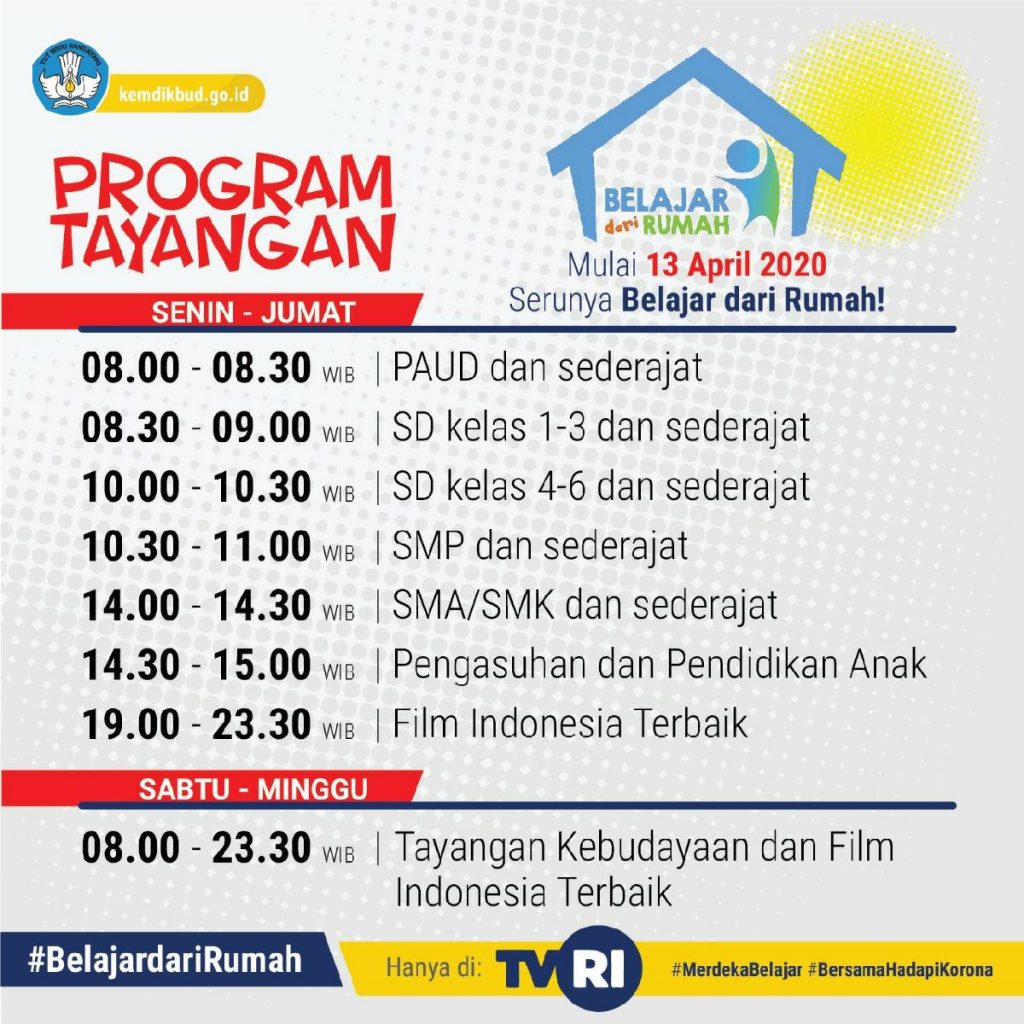 TUT WURI HANDAYANI

kemdikbud.go.id

PROGRAM TAYANGAN

BELAJAR dari RUMAH

Mulai 13 April 2020
Serunya Belajar dari Rumah!

SENIN - JUMAT

08.00 - 08.30 WIB | PAUD dan sederajat
08.30 - 09.00 WIB | SD kelas 1-3 dan sederajat
10.00 - 10.30 WIB | SD kelas 4-6 dan sederajat
10.30 - 11.00 WIB | SMP dan sederajat
14.00 - 14.30 WIB | SMA/SMK dan sederajat
14.30 - 15.00 WIB | Pengasuhan dan Pendidikan Anak
19.00 - 23.30 WIB | Film Indonesia Terbaik

SABTU - MINGGU

08.00 - 23.30 WIB | Tayangan Kebudayaan dan Film Indonesia Terbaik

#BelajardariRumah

Hanya di: TVRI

#MerdekaBelajar #BersamaHadapiKorona